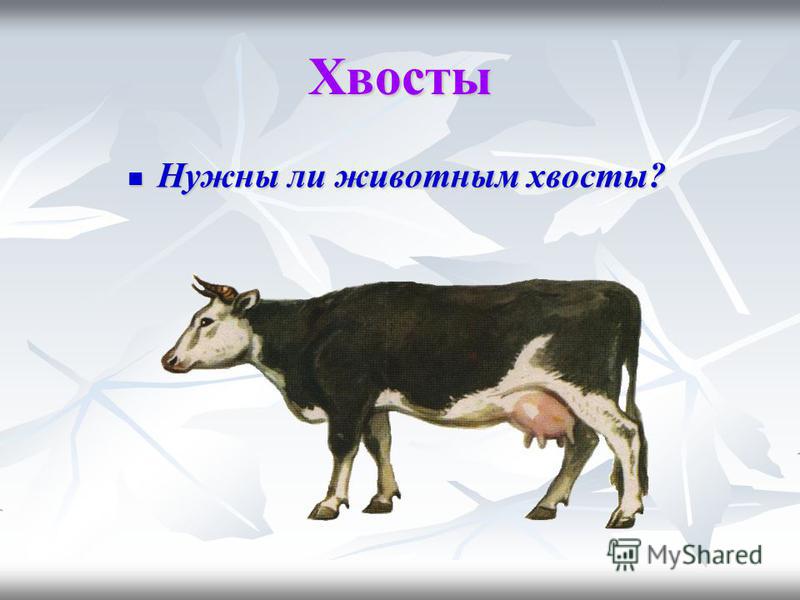 Хвосты

Нужны ли животным хвосты?

MyShared